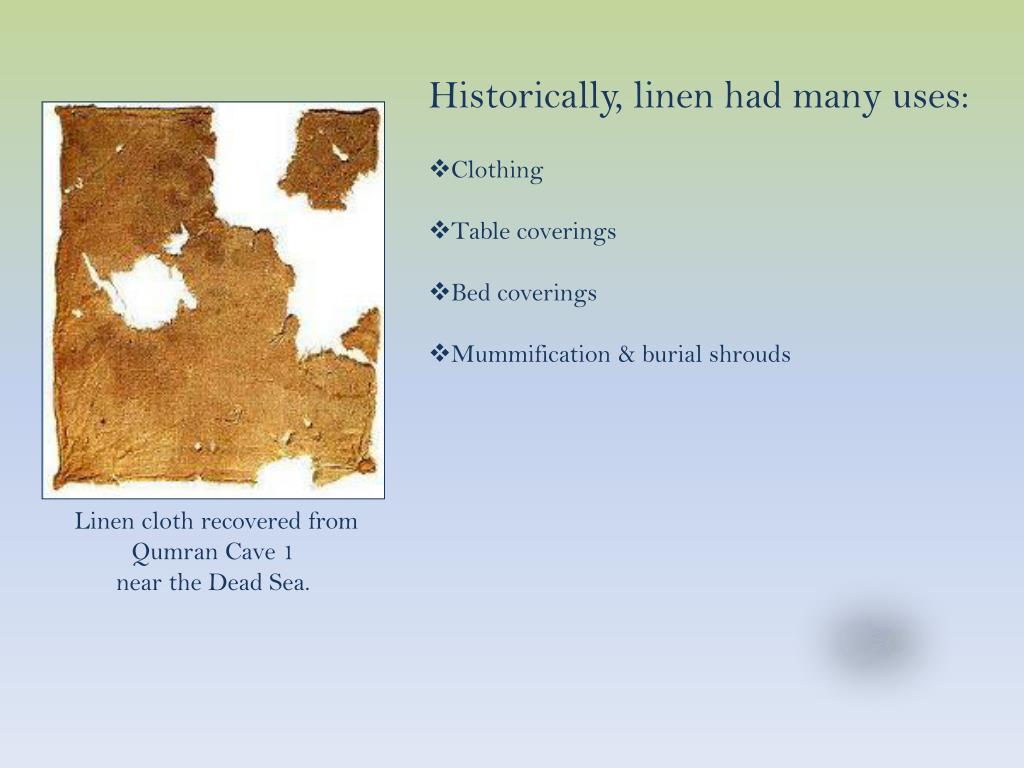 Historically, linen had many uses:

❖Clothing

❖Table coverings

❖Bed coverings

❖Mummification & burial shrouds

Linen cloth recovered from Qumran Cave 1 near the Dead Sea.